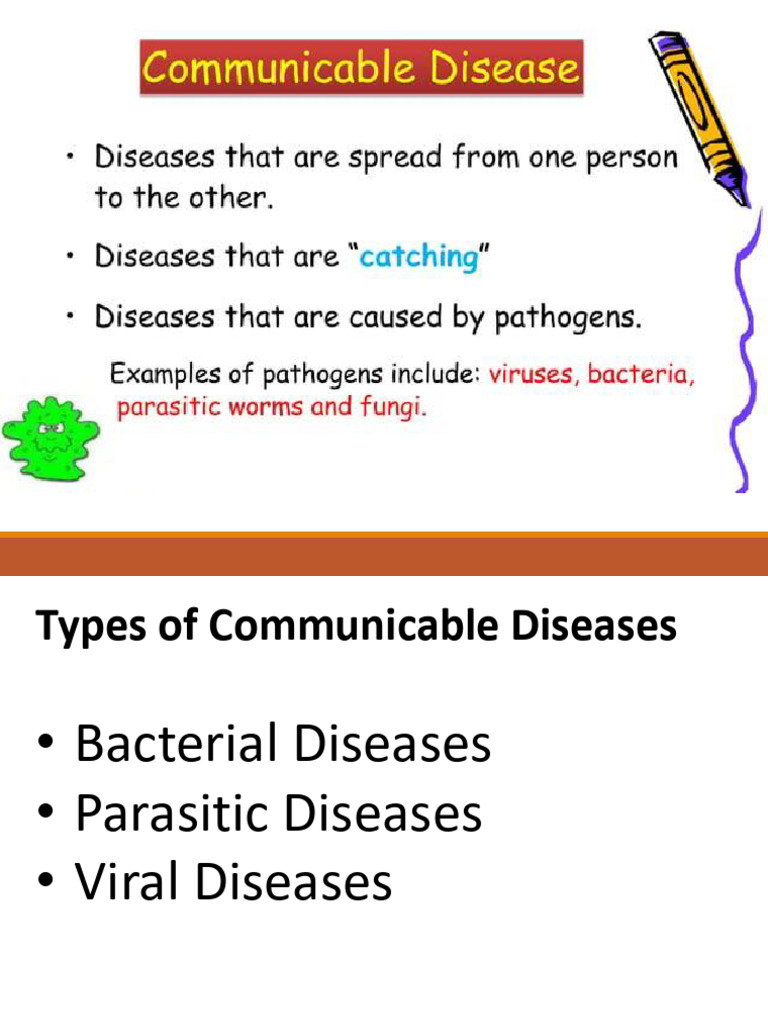 Communicable Disease

• Diseases that are spread from one person to the other.

• Diseases that are "catching"

• Diseases that are caused by pathogens.

Examples of pathogens include: viruses, bacteria, parasitic worms and fungi.

Types of Communicable Diseases

• Bacterial Diseases
• Parasitic Diseases
• Viral Diseases